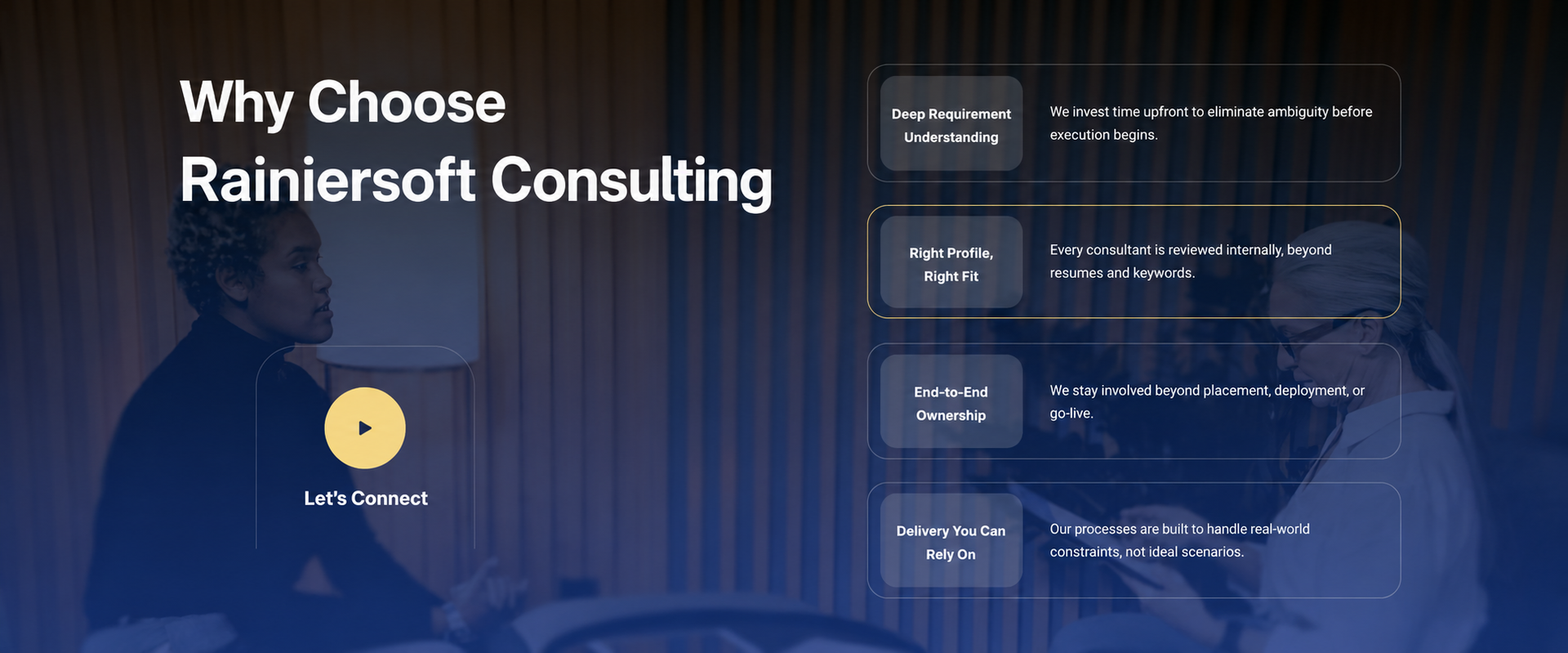 Why Choose Rainiersoft Consulting

Let's Connect

Deep Requirement Understanding

We invest time upfront to eliminate ambiguity before execution begins.

Right Profile, Right Fit

Every consultant is reviewed internally, beyond resumes and keywords.

End-to-End Ownership

We stay involved beyond placement, deployment, or go-live.

Delivery You Can Rely On

Our processes are built to handle real-world constraints, not ideal scenarios.